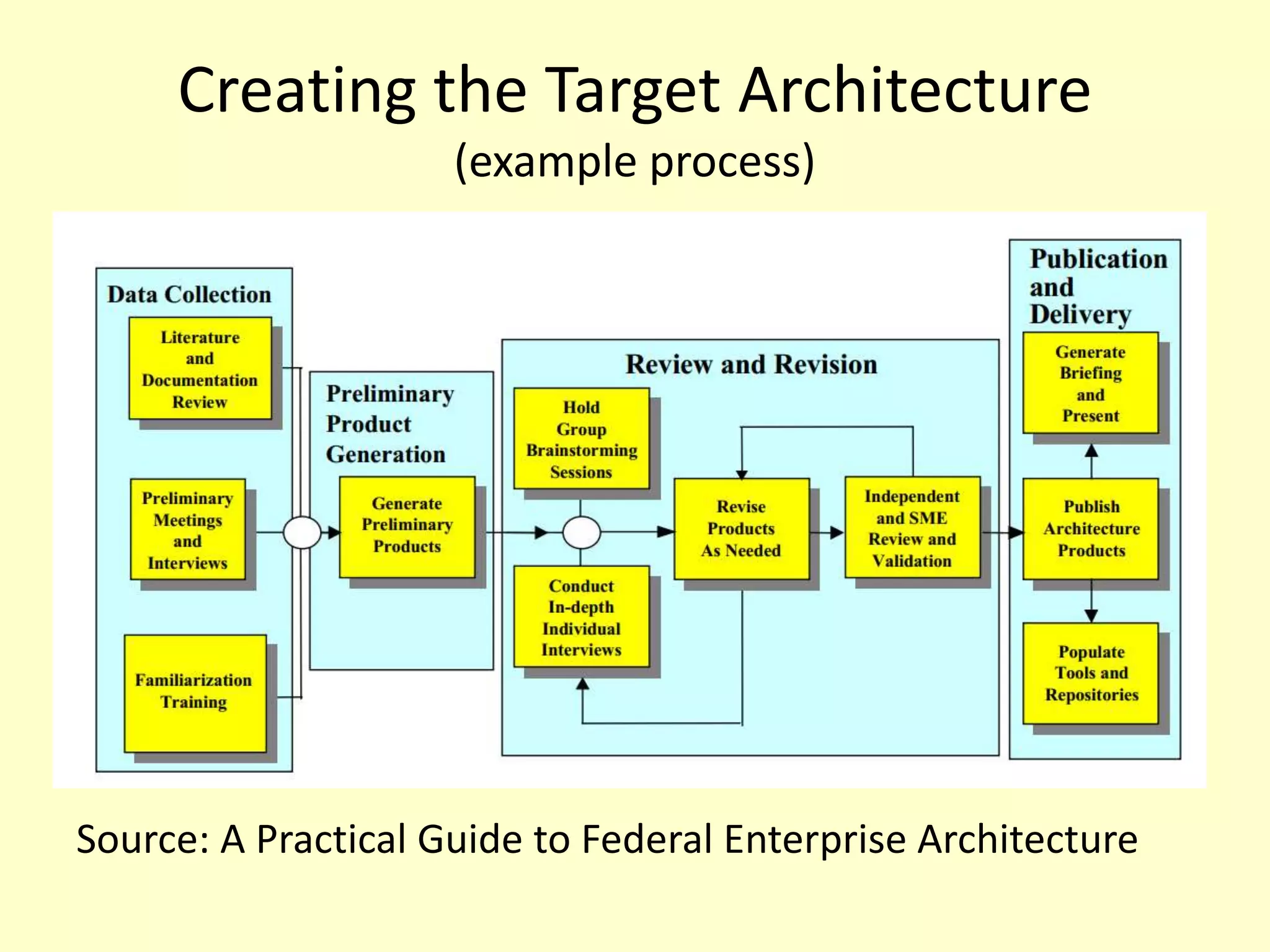 Creating the Target Architecture
(example process)

Data Collection

Literature and Documentation Review

Preliminary Meetings and Interviews

Familiarization Training

Preliminary Product Generation

Generate Preliminary Products

Review and Revision

Hold Group Brainstorming Sessions

Conduct In-depth Individual Interviews

Revise Products As Needed

Independent and SME Review and Validation

Publication and Delivery

Generate Briefing and Present

Publish Architecture Products

Populate Tools and Repositories

Source: A Practical Guide to Federal Enterprise Architecture